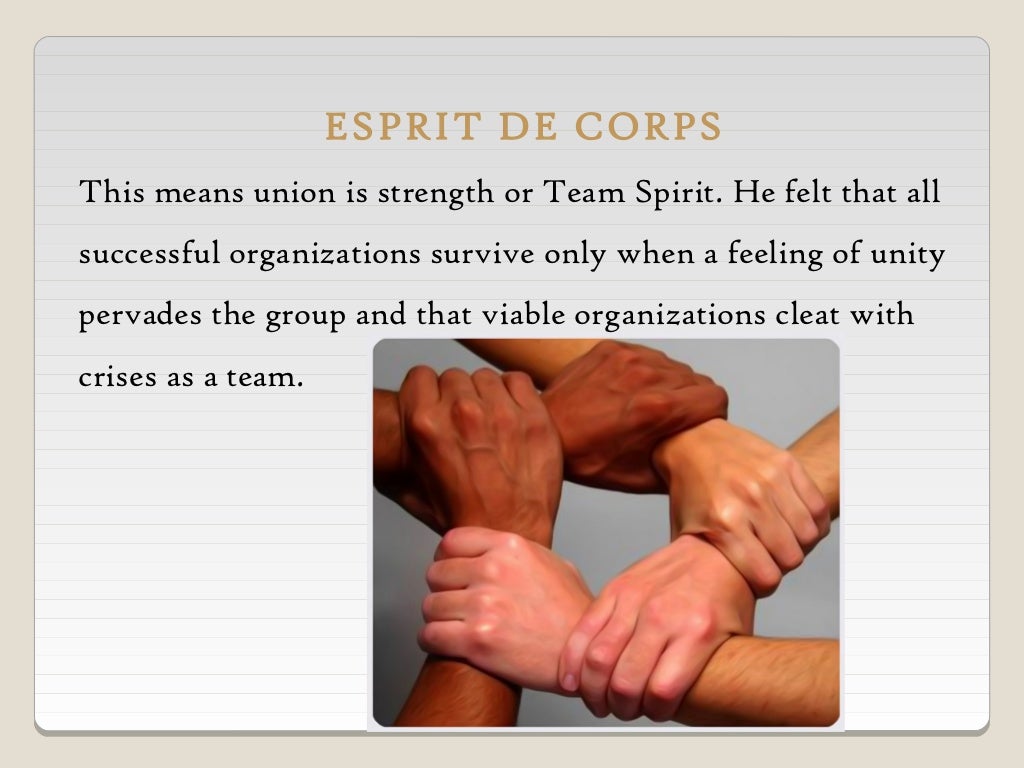 ESPRIT DE CORPS

This means union is strength or Team Spirit. He felt that all successful organizations survive only when a feeling of unity pervades the group and that viable organizations cleat with crises as a team.